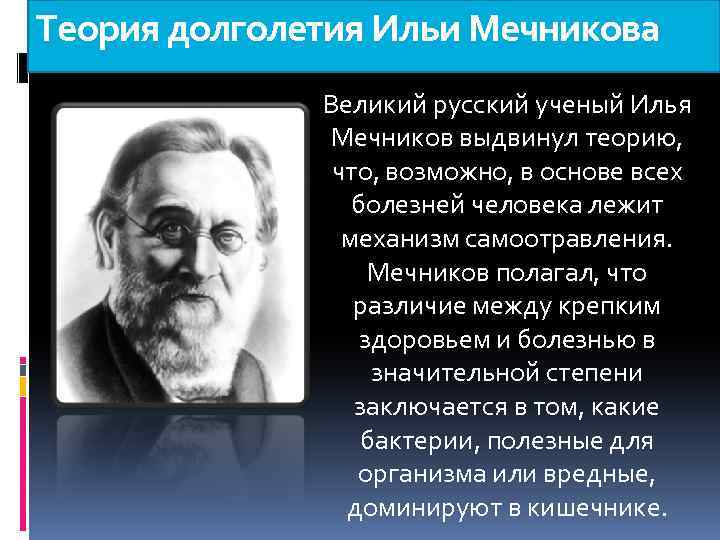 Теория долголетия Ильи Мечникова

Великий русский ученый Илья Мечников выдвинул теорию, что, возможно, в основе всех болезней человека лежит механизм самоотравления. Мечников полагал, что различие между крепким здоровьем и болезнью в значительной степени заключается в том, какие бактерии, полезные для организма или вредные, доминируют в кишечнике.